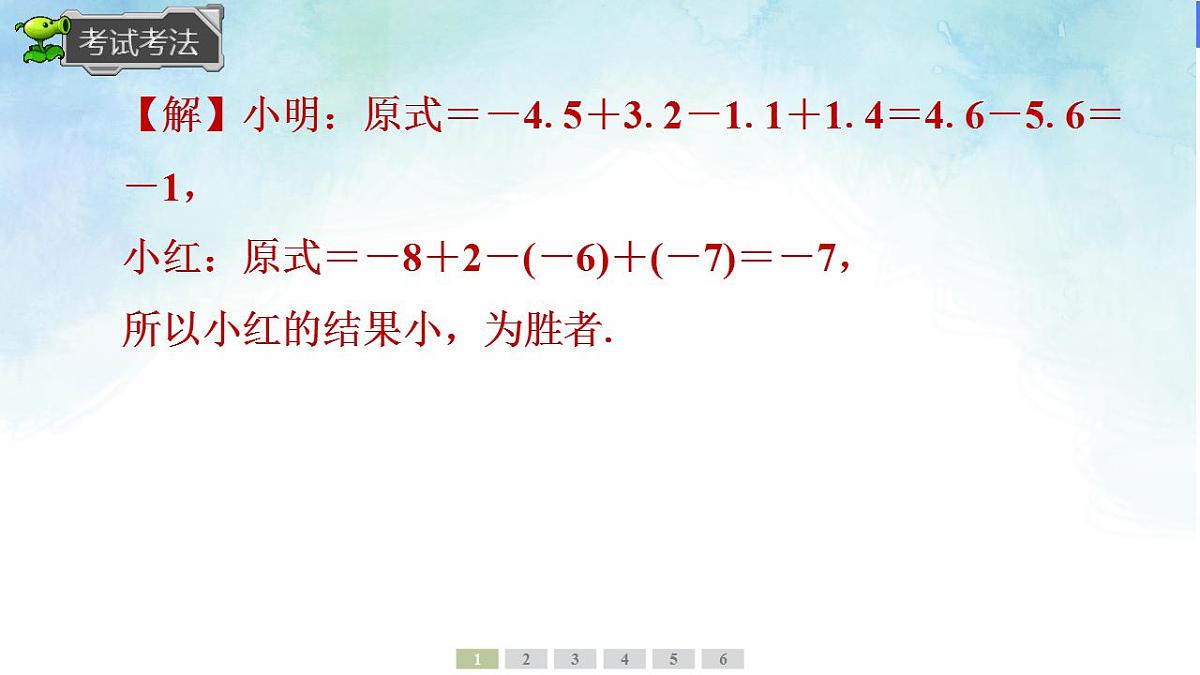 考试考法

【解】小明：原式$=-4.5+3.2-1.1+1.4=4.6-5.6=-1$，

小红：原式$=-8+2-(-6)+(-7)=-7$，

所以小红的结果小，为胜者.

1 2 3 4 5 6